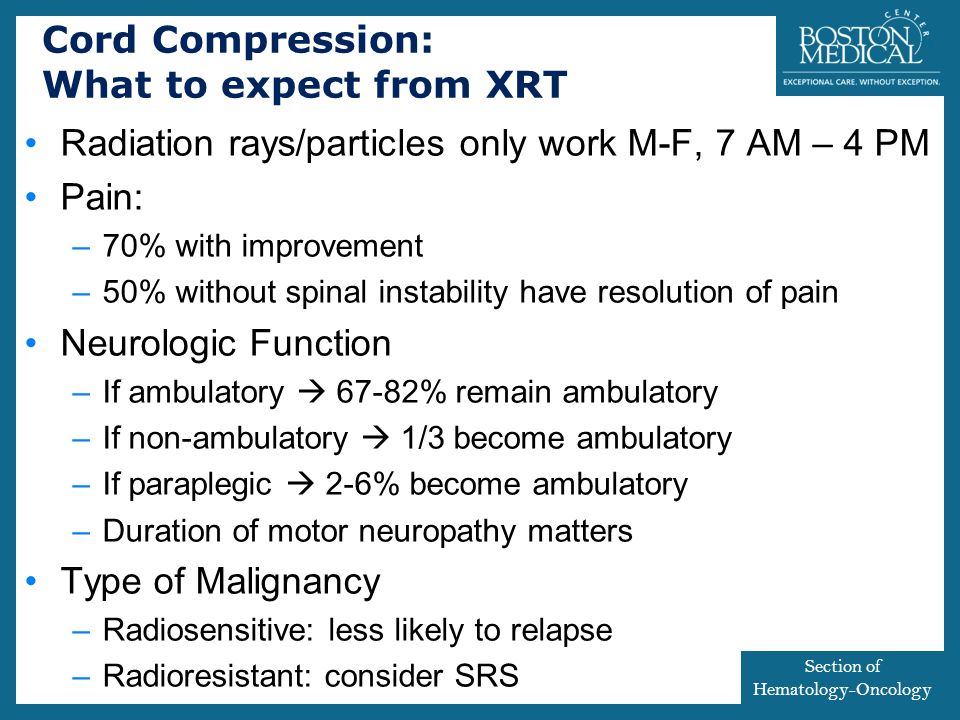 Cord Compression:
What to expect from XRT

BOSTON MEDICAL CENTER
EXCEPTIONAL CARE. WITHOUT EXCEPTION.

• Radiation rays/particles only work M-F, 7 AM – 4 PM
• Pain:
– 70% with improvement
– 50% without spinal instability have resolution of pain
• Neurologic Function
– If ambulatory → 67-82% remain ambulatory
– If non-ambulatory → 1/3 become ambulatory
– If paraplegic → 2-6% become ambulatory
– Duration of motor neuropathy matters
• Type of Malignancy
– Radiosensitive: less likely to relapse
– Radioresistant: consider SRS

Section of
Hematology-Oncology